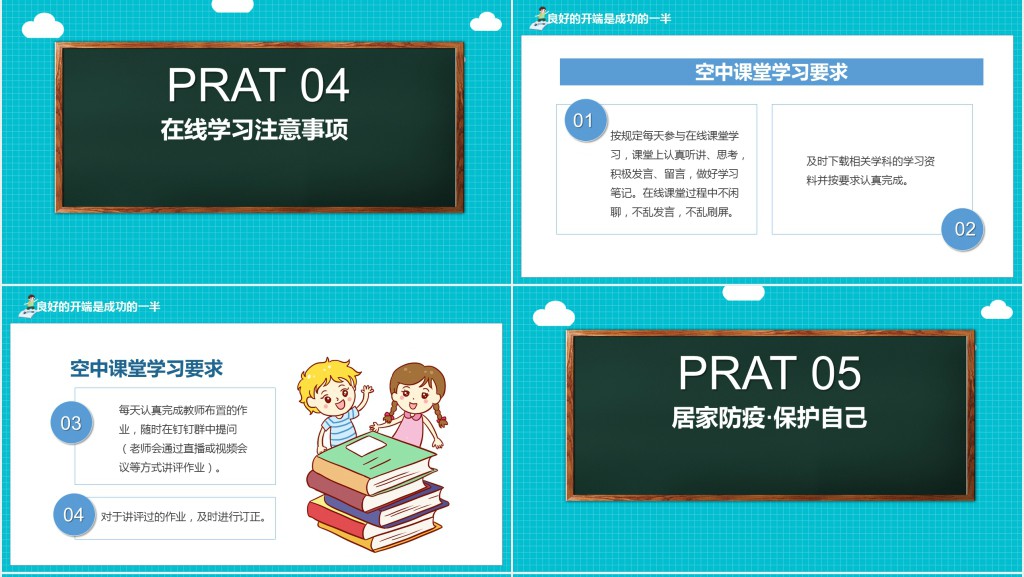 PRAT 04
在线学习注意事项

良好的开端是成功的一半

空中课堂学习要求

01
按规定每天参与在线课堂学习，课堂上认真听讲、思考，积极发言、留言，做好学习笔记。在线课堂过程中不闲聊，不乱发言，不乱刷屏。

及时下载相关学科的学习资料并按要求认真完成。
02

良好的开端是成功的一半

空中课堂学习要求

03
每天认真完成教师布置的作业，随时在钉钉群中提问（老师会通过直播或视频会议等方式讲评作业）。

04
对于讲评过的作业，及时进行订正。

PRAT 05
居家防疫·保护自己